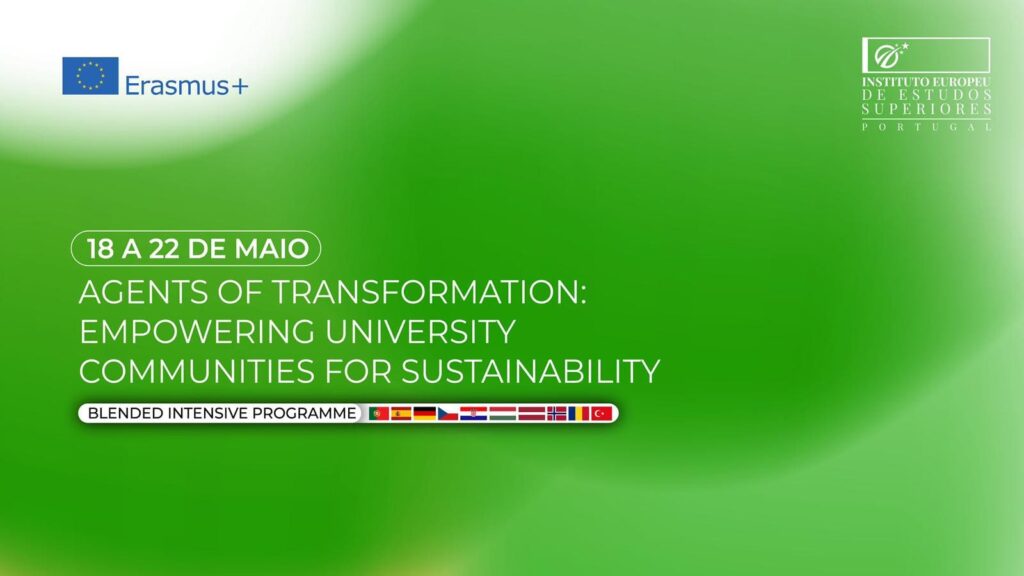 Erasmus+

INSTITUTO EUROPEU DE ESTUDOS SUPERIORES PORTUGAL

18 A 22 DE MAIO

AGENTS OF TRANSFORMATION: EMPOWERING UNIVERSITY COMMUNITIES FOR SUSTAINABILITY

BLENDED INTENSIVE PROGRAMME